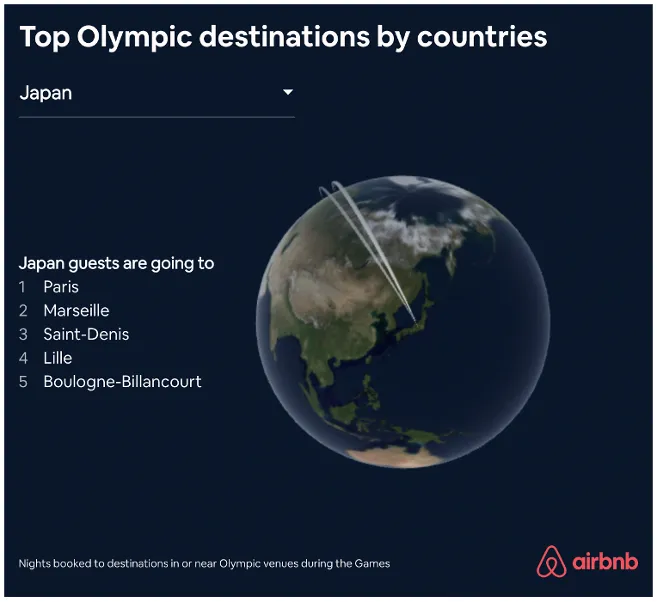 Top Olympic destinations by countries

Japan

Japan guests are going to
1 Paris
2 Marseille
3 Saint-Denis
4 Lille
5 Boulogne-Billancourt

Nights booked to destinations in or near Olympic venues during the Games

airbnb